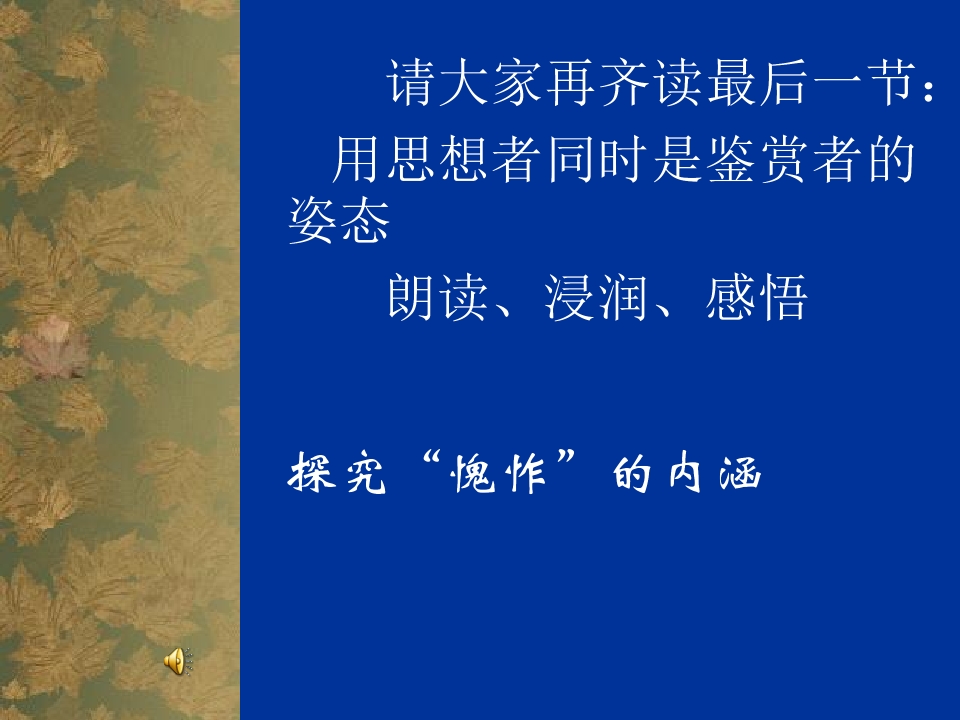 请大家再齐读最后一节：

用思想者同时是鉴赏者的姿态

朗读、浸润、感悟

探究“愧怍”的内涵